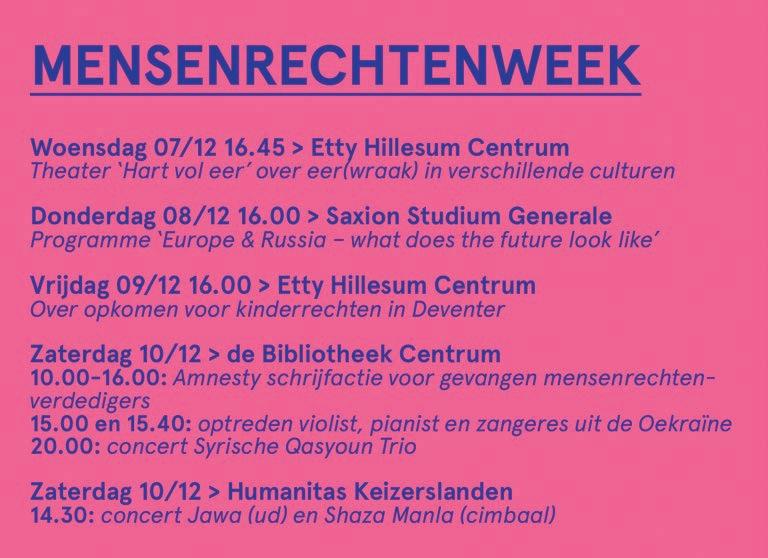 MENSENRECHTENWEEK

Woensdag 07/12 16.45 > Etty Hillesum Centrum
Theater 'Hart vol eer' over eer(wraak) in verschillende culturen

Donderdag 08/12 16.00 > Saxion Studium Generale
Programme 'Europe & Russia – what does the future look like'

Vrijdag 09/12 16.00 > Etty Hillesum Centrum
Over opkomen voor kinderrechten in Deventer

Zaterdag 10/12 > de Bibliotheek Centrum
10.00-16.00: Amnesty schrijfactie voor gevangen mensenrechtenverdedigers
15.00 en 15.40: optreden violist, pianist en zangeres uit de Oekraïne
20.00: concert Syrische Qasyoun Trio

Zaterdag 10/12 > Humanitas Keizerslanden
14.30: concert Jawa (ud) en Shaza Manla (cimbaal)